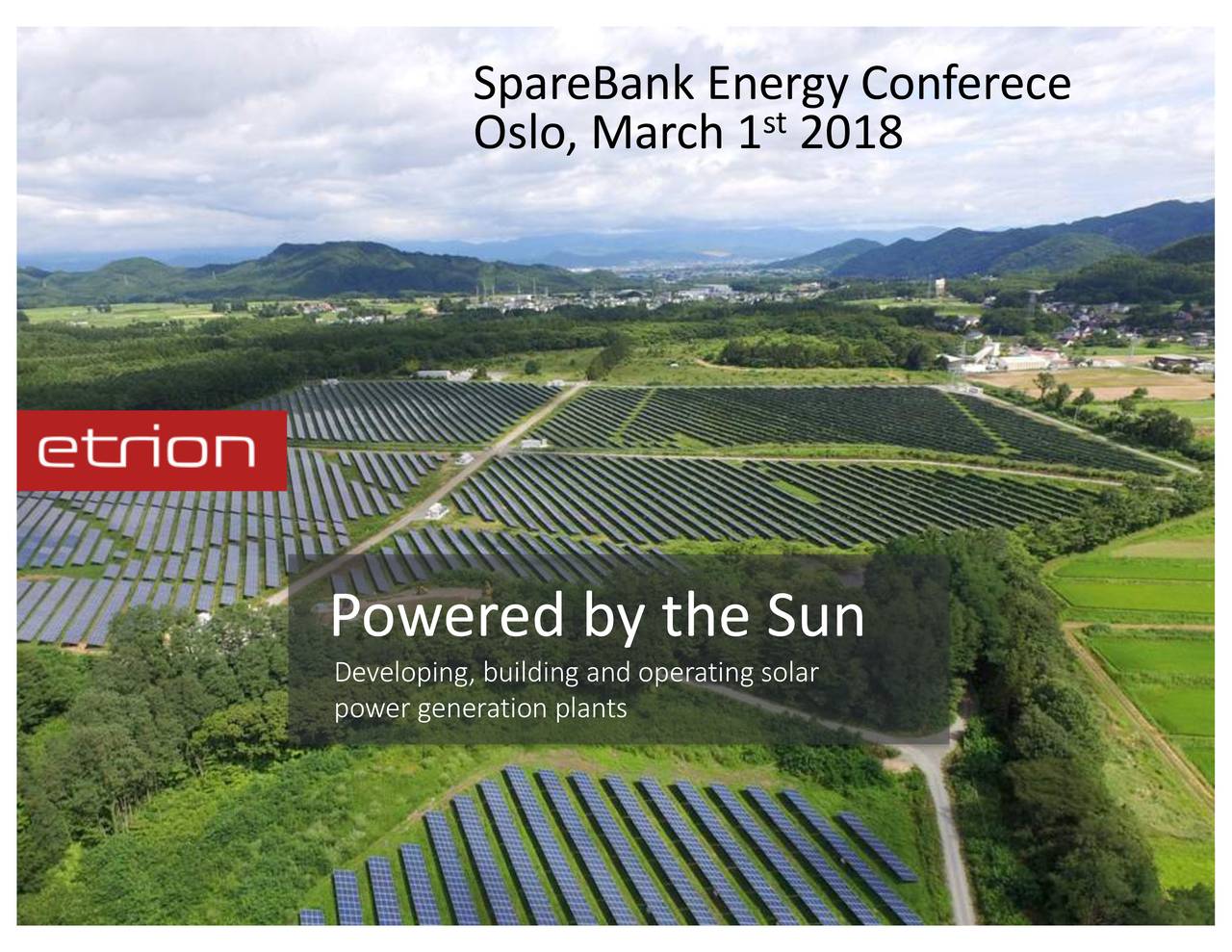 SpareBank Energy Conferece
Oslo, March 1$^{st}$ 2018

etrion

Powered by the Sun

Developing, building and operating solar power generation plants